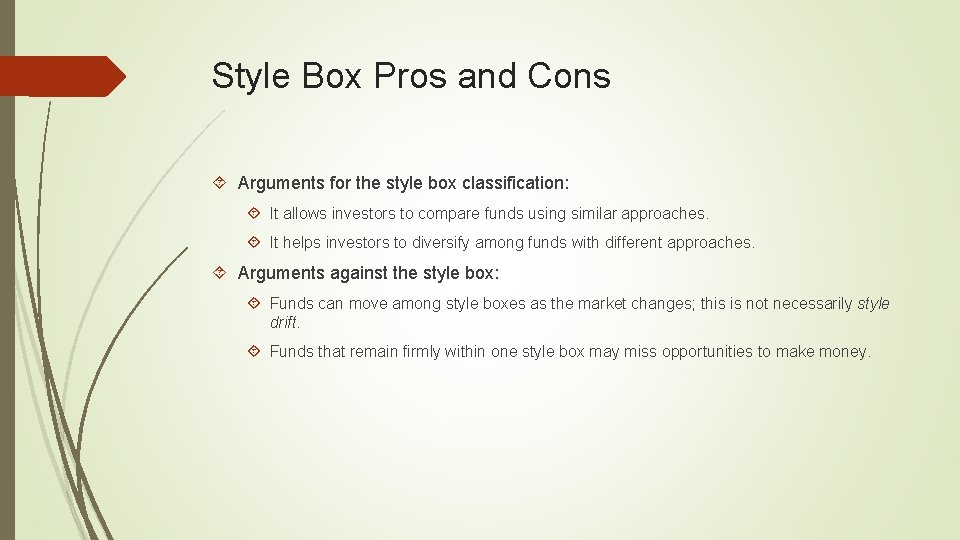 Style Box Pros and Cons

Arguments for the style box classification:

It allows investors to compare funds using similar approaches.

It helps investors to diversify among funds with different approaches.

Arguments against the style box:

Funds can move among style boxes as the market changes; this is not necessarily style drift.

Funds that remain firmly within one style box may miss opportunities to make money.